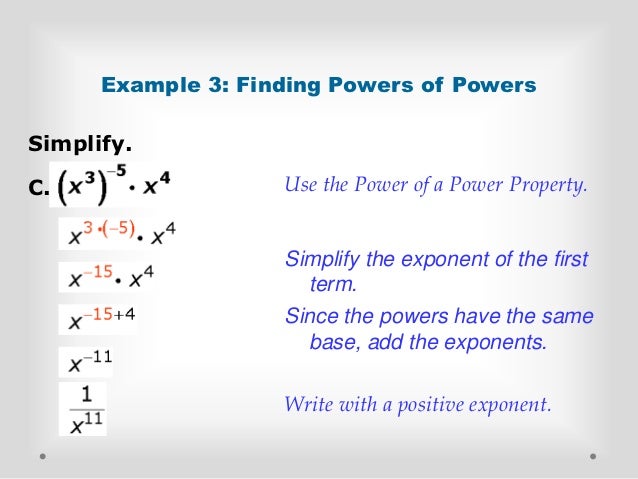 Example 3: Finding Powers of Powers

Simplify.

C. $(x^3)^{-5} \cdot x^4$

Use the Power of a Power Property.

$x^{3 \cdot (-5)} \cdot x^4$

$x^{-15} \cdot x^4$

Simplify the exponent of the first term.

$x^{-15+4}$

Since the powers have the same base, add the exponents.

$x^{-11}$

$\frac{1}{x^{11}}$

Write with a positive exponent.